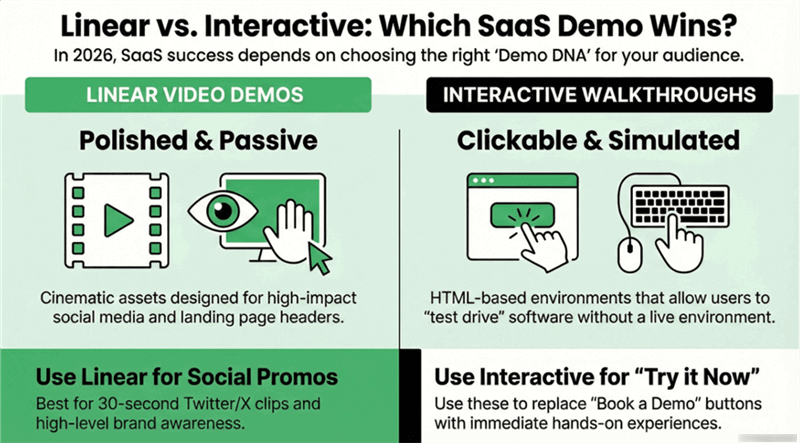 Linear vs. Interactive: Which SaaS Demo Wins?

In 2026, SaaS success depends on choosing the right 'Demo DNA' for your audience.

LINEAR VIDEO DEMOS

Polished & Passive

Cinematic assets designed for high-impact social media and landing page headers.

Use Linear for Social Promos

Best for 30-second Twitter/X clips and high-level brand awareness.

INTERACTIVE WALKTHROUGHS

Clickable & Simulated

HTML-based environments that allow users to "test drive" software without a live environment.

Use Interactive for "Try it Now"

Use these to replace "Book a Demo" buttons with immediate hands-on experiences.